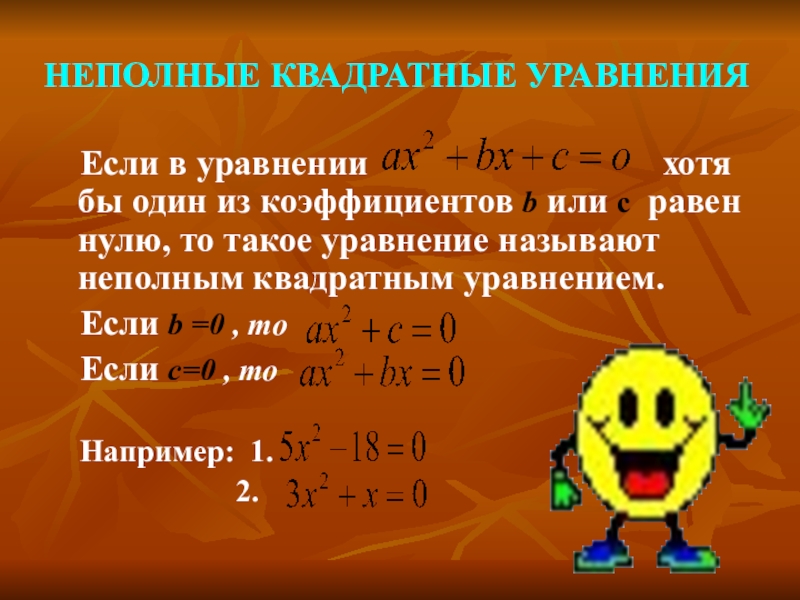 НЕПОЛНЫЕ КВАДРАТНЫЕ УРАВНЕНИЯ

Если в уравнении $ax^2+bx+c=o$ хотя бы один из коэффициентов b или c равен нулю, то такое уравнение называют неполным квадратным уравнением.

Если b =0 , то $ax^2+c=0$

Если c=0 , то $ax^2+bx=0$

Например: 1. $5x^2-18=0$

2. $3x^2+x=0$